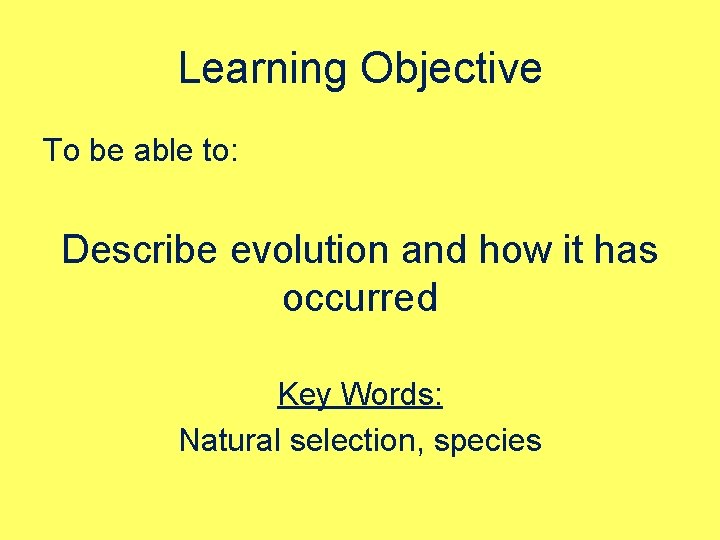 Learning Objective

To be able to:

Describe evolution and how it has occurred

Key Words:

Natural selection, species